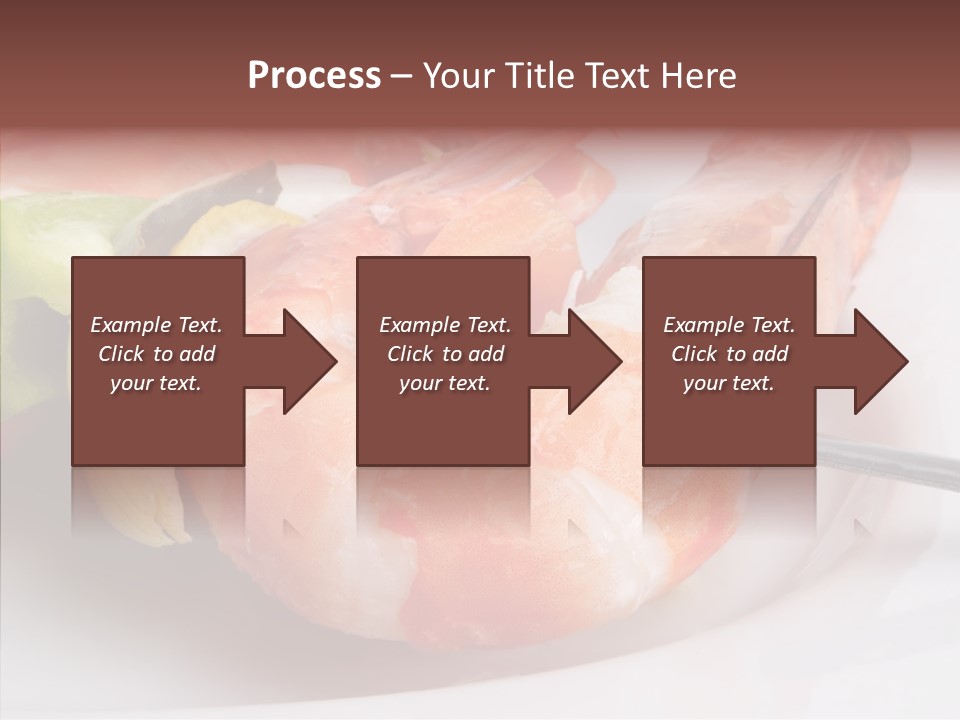 Process – Your Title Text Here

Example Text. Click to add your text.

Example Text. Click to add your text.

Example Text. Click to add your text.